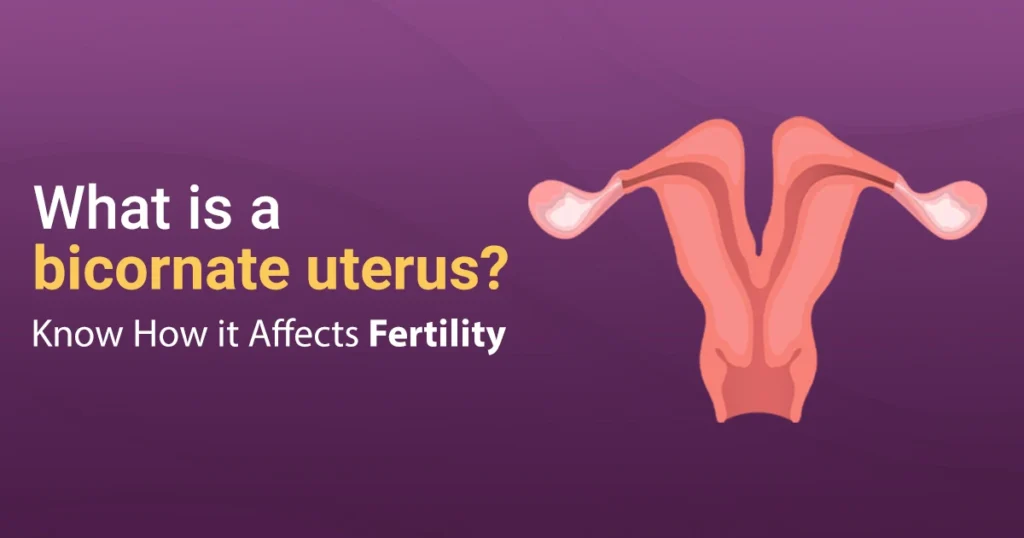 What is a bicornate uterus?

Know How it Affects Fertility